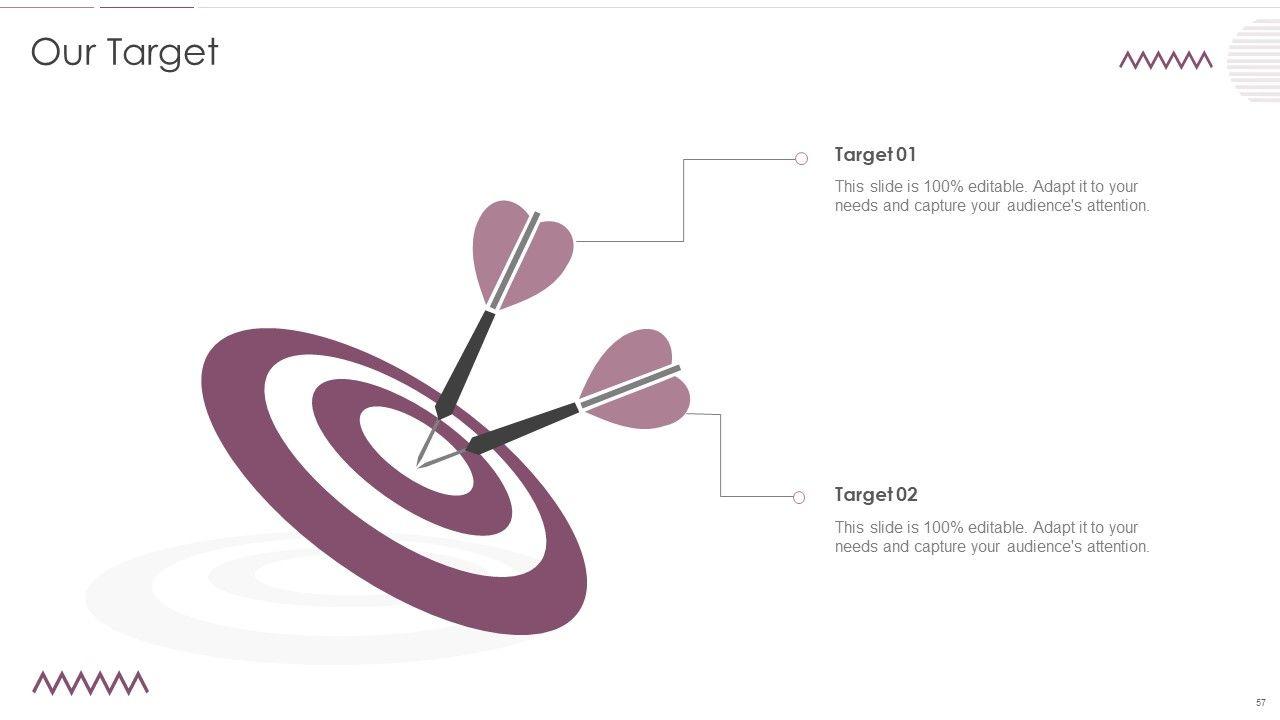 Our Target

Target 01

This slide is 100% editable. Adapt it to your needs and capture your audience's attention.

Target 02

This slide is 100% editable. Adapt it to your needs and capture your audience's attention.

57